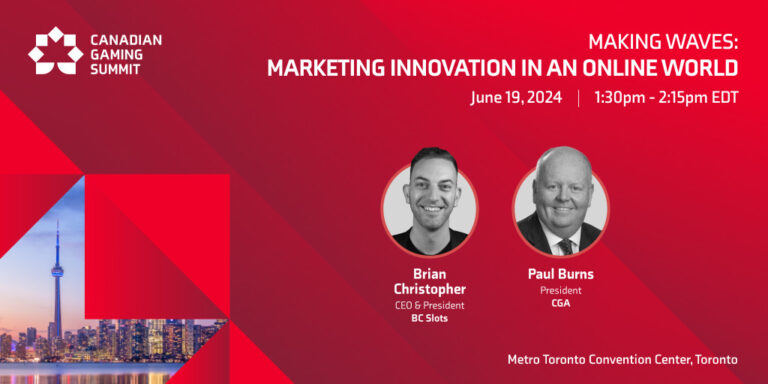 CANADIAN GAMING SUMMIT

MAKING WAVES:
MARKETING INNOVATION IN AN ONLINE WORLD

June 19, 2024 | 1:30pm - 2:15pm EDT

Brian Christopher
CEO & President
BC Slots

Paul Burns
President
CGA

Metro Toronto Convention Center, Toronto